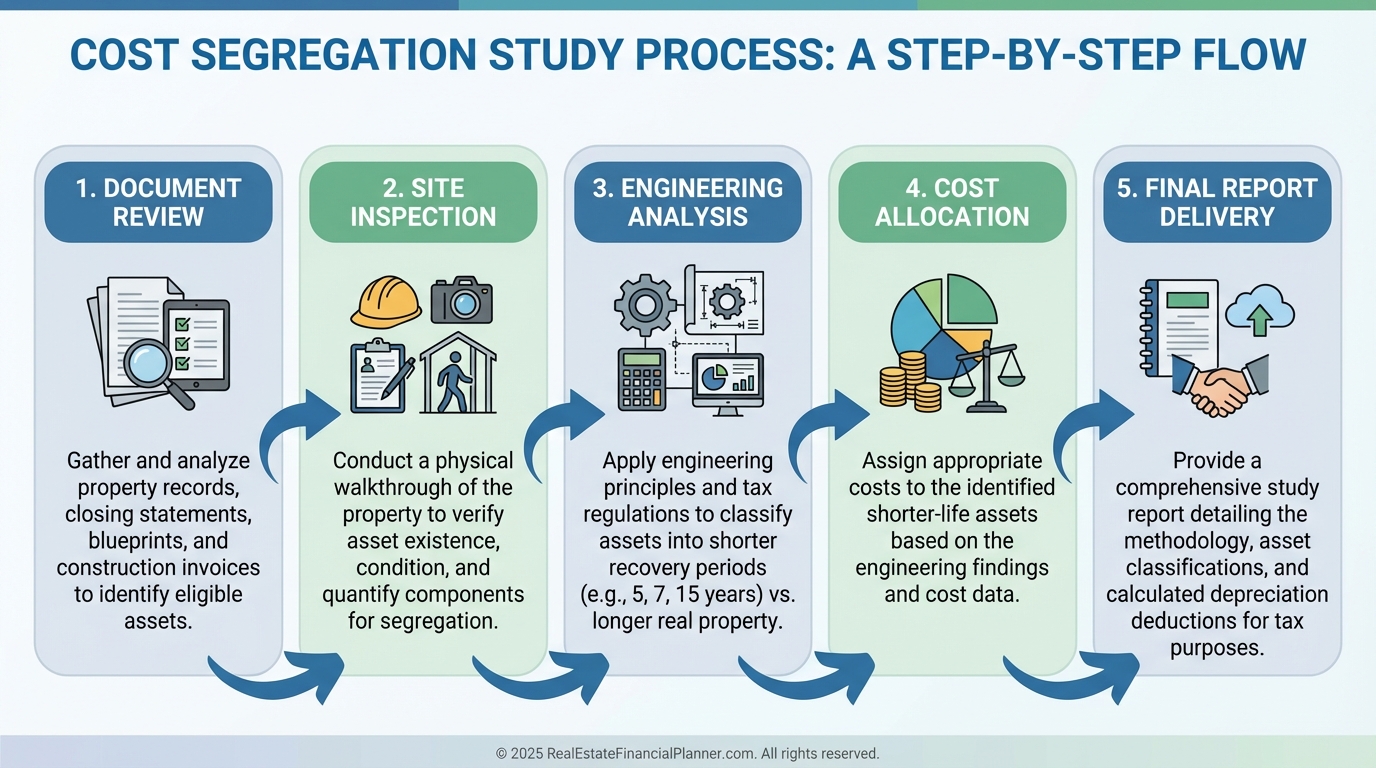 COST SEGREGATION STUDY PROCESS: A STEP-BY-STEP FLOW

1. DOCUMENT REVIEW

Gather and analyze property records, closing statements, blueprints, and construction invoices to identify eligible assets.

2. SITE INSPECTION

Conduct a physical walkthrough of the property to verify asset existence, condition, and quantify components for segregation.

3. ENGINEERING ANALYSIS

Apply engineering principles and tax regulations to classify assets into shorter recovery periods (e.g., 5, 7, 15 years) vs. longer real property.

4. COST ALLOCATION

Assign appropriate costs to the identified shorter-life assets based on the engineering findings and cost data.

5. FINAL REPORT DELIVERY

Provide a comprehensive study report detailing the methodology, asset classifications, and calculated depreciation deductions for tax purposes.

© 2025 RealEstateFinancialPlanner.com. All rights reserved.